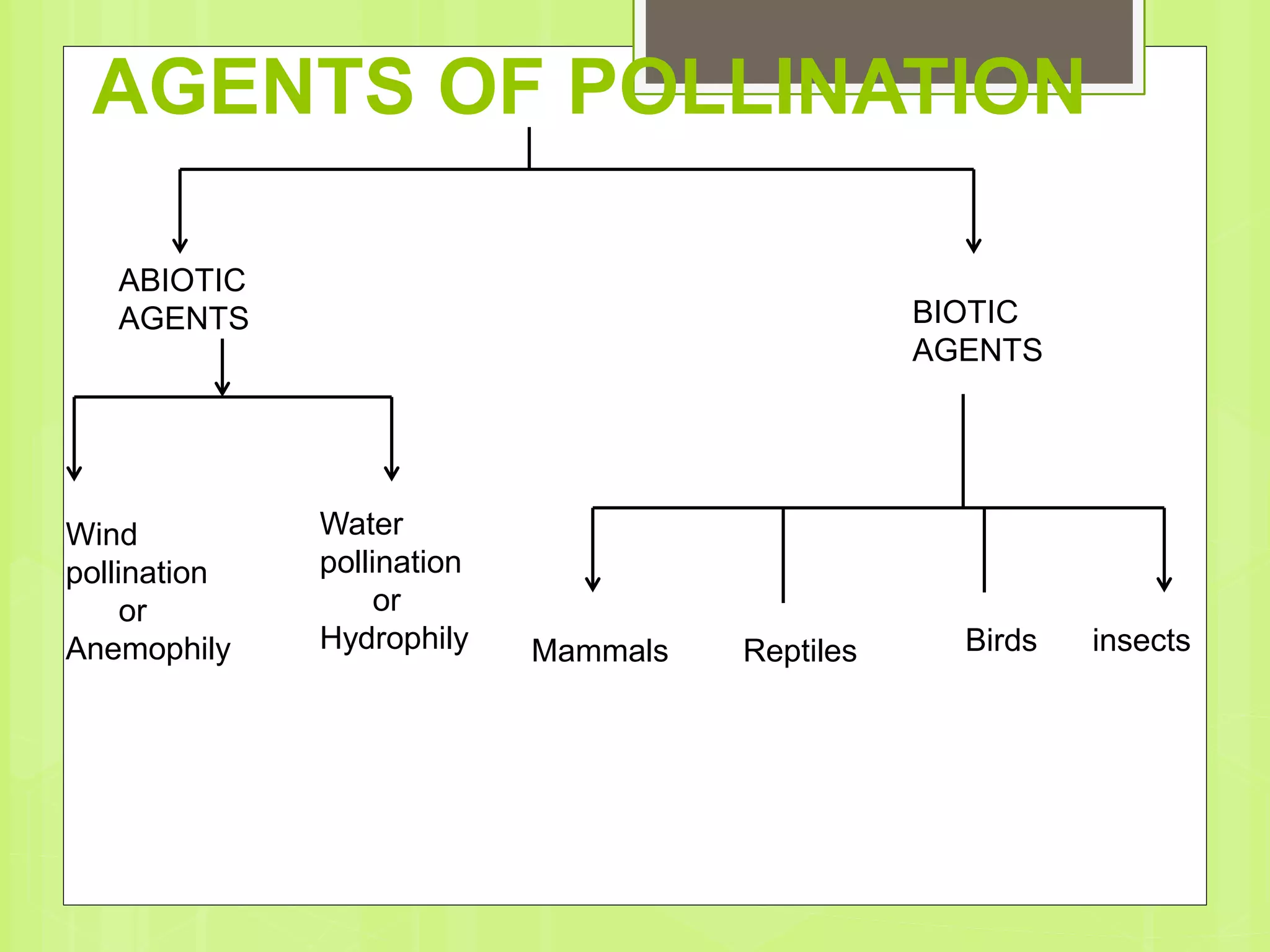 AGENTS OF POLLINATION

ABIOTIC AGENTS

BIOTIC AGENTS

Wind pollination or Anemophily

Water pollination or Hydrophily

Mammals

Reptiles

Birds

insects